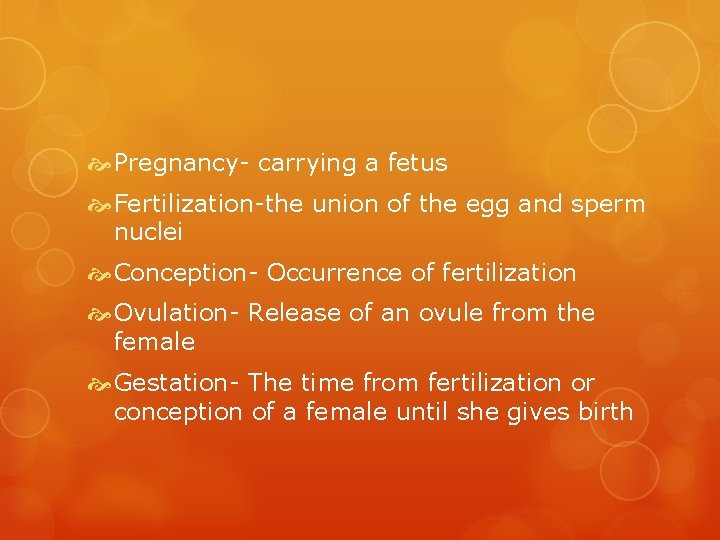 Pregnancy- carrying a fetus

Fertilization-the union of the egg and sperm nuclei

Conception- Occurrence of fertilization

Ovulation- Release of an ovule from the female

Gestation- The time from fertilization or conception of a female until she gives birth